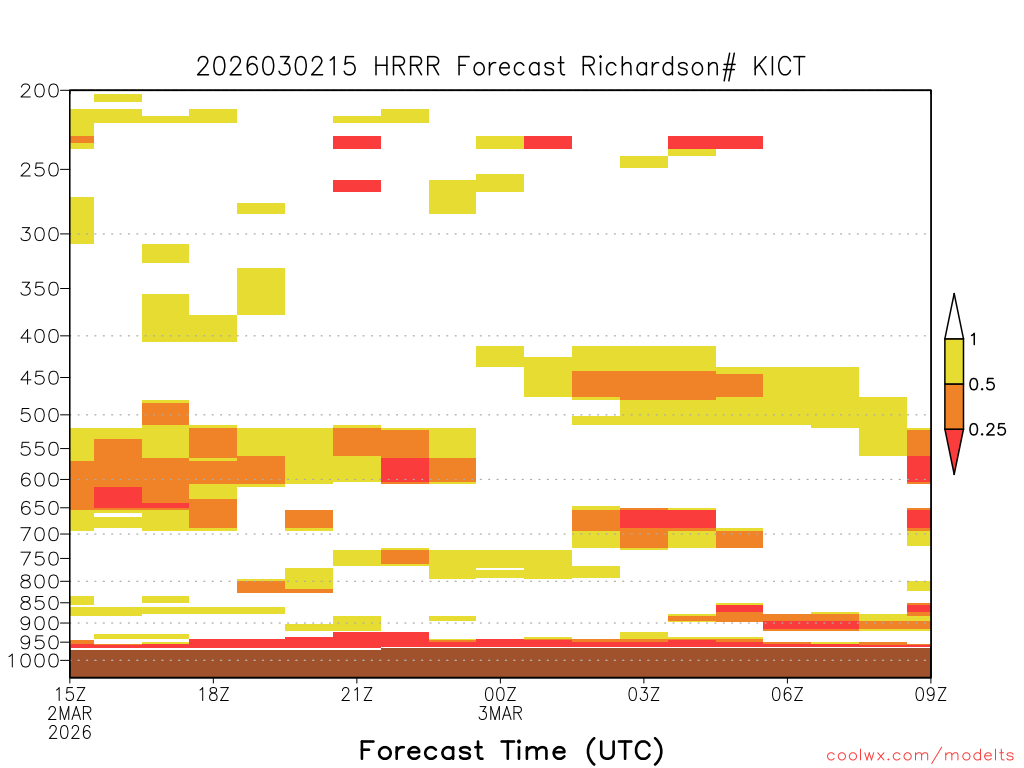 2026030215 HRRR Forecast Richardson# KICT

200
250
300
350
400
450
500
550
600
650
700
750
800
850
900
950
1000

1
0.5
0.25

15Z
2MAR
2026
18Z
21Z
00Z
3MAR
03Z
06Z
09Z

Forecast Time (UTC)

coolwx.com/modelts